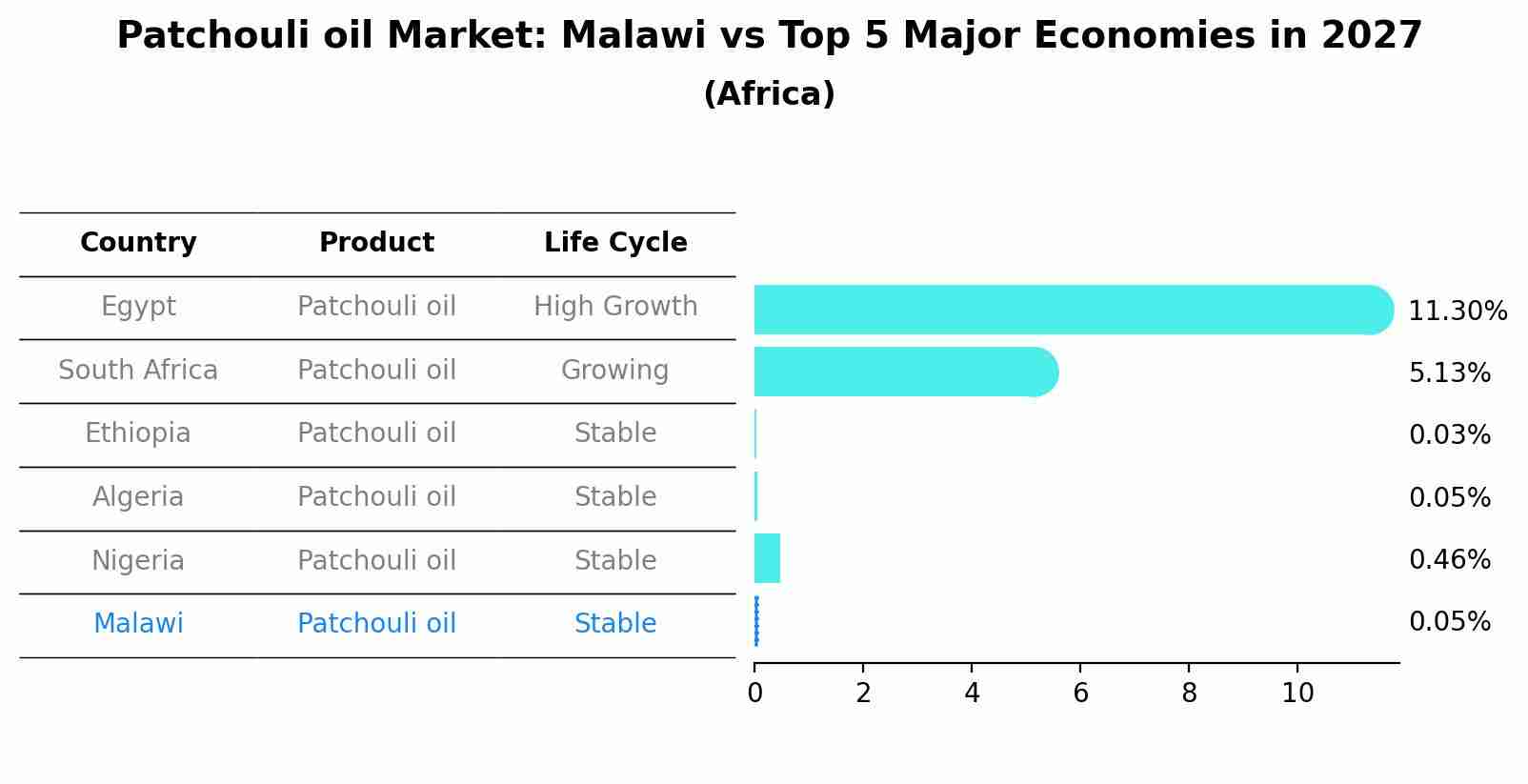 Patchouli oil Market: Malawi vs Top 5 Major Economies in 2027
(Africa)

| Country | Product | Life Cycle | |
|---|---|---|---|
| Egypt | Patchouli oil | High Growth | 11.30% |
| South Africa | Patchouli oil | Growing | 5.13% |
| Ethiopia | Patchouli oil | Stable | 0.03% |
| Algeria | Patchouli oil | Stable | 0.05% |
| Nigeria | Patchouli oil | Stable | 0.46% |
| Malawi | Patchouli oil | Stable | 0.05% |

0 2 4 6 8 10